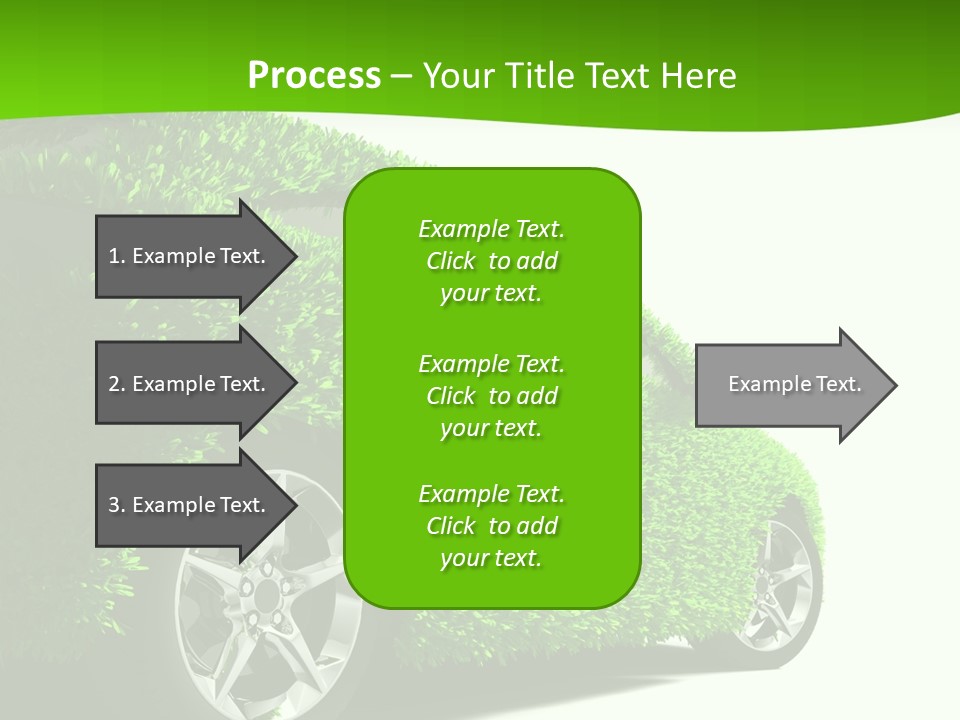 Process – Your Title Text Here

1. Example Text.

2. Example Text.

3. Example Text.

Example Text. Click to add your text.

Example Text. Click to add your text.

Example Text. Click to add your text.

Example Text.